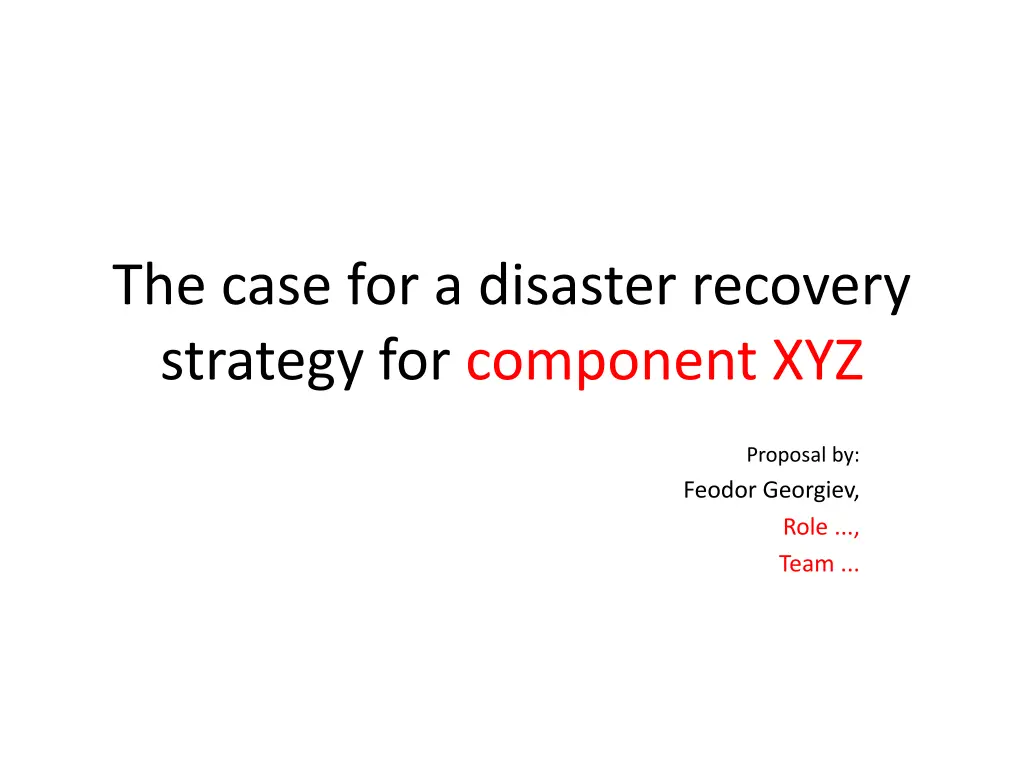 The case for a disaster recovery strategy for component XYZ

Proposal by:
Feodor Georgiev,
Role ...,
Team ...